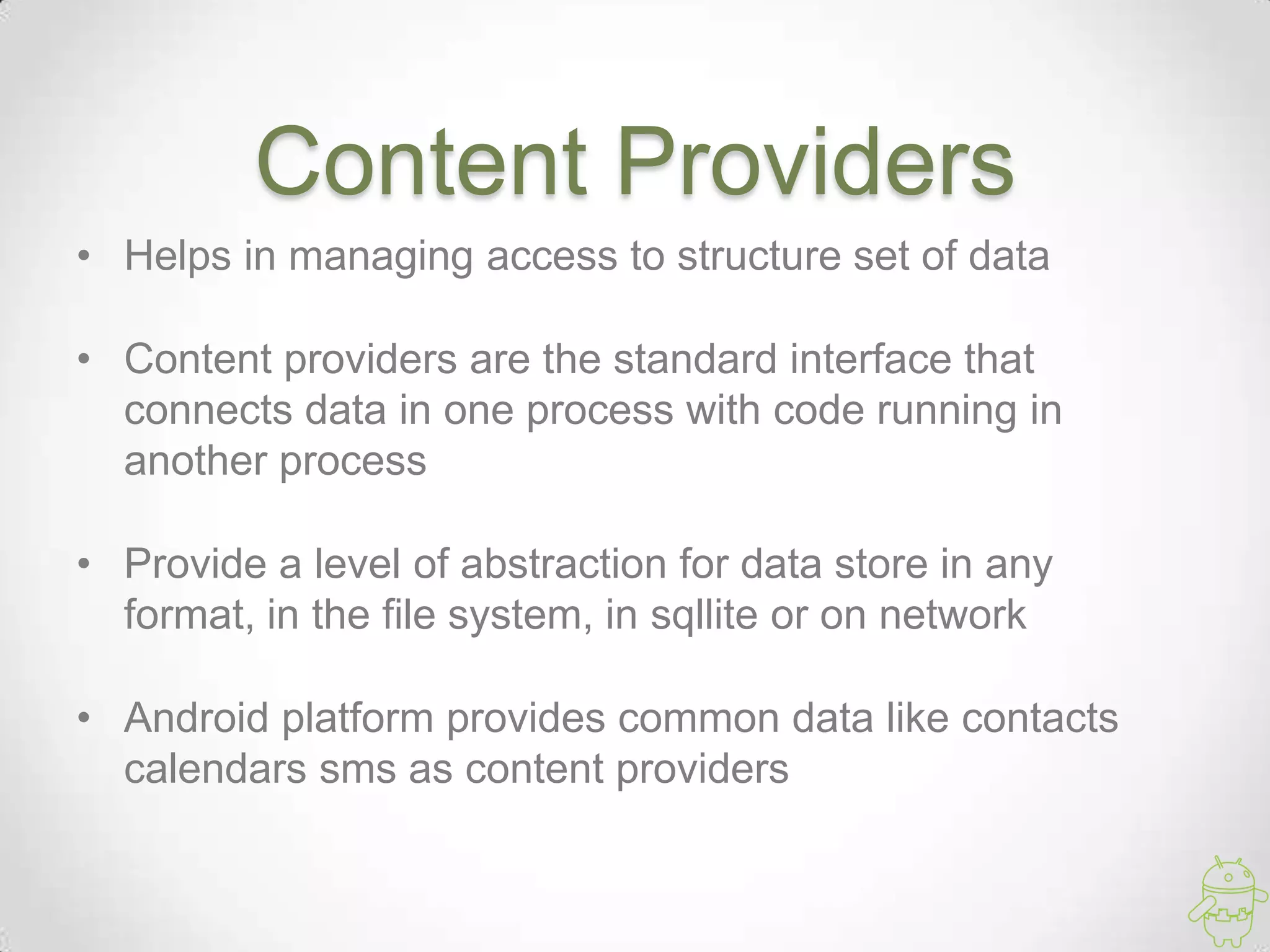 Content Providers

• Helps in managing access to structure set of data

• Content providers are the standard interface that connects data in one process with code running in another process

• Provide a level of abstraction for data store in any format, in the file system, in sqllite or on network

• Android platform provides common data like contacts calendars sms as content providers